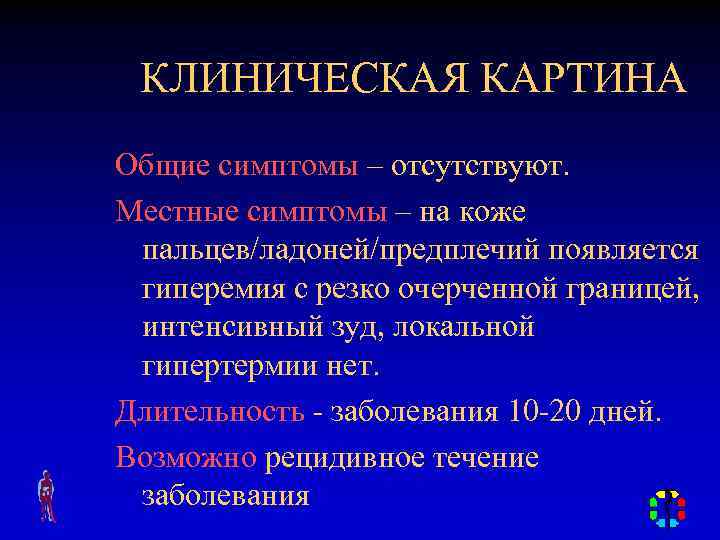 КЛИНИЧЕСКАЯ КАРТИНА

Общие симптомы – отсутствуют.

Местные симптомы – на коже пальцев/ладоней/предплечий появляется гиперемия с резко очерченной границей, интенсивный зуд, локальной гипертермии нет.

Длительность - заболевания 10-20 дней.

Возможно рецидивное течение заболевания